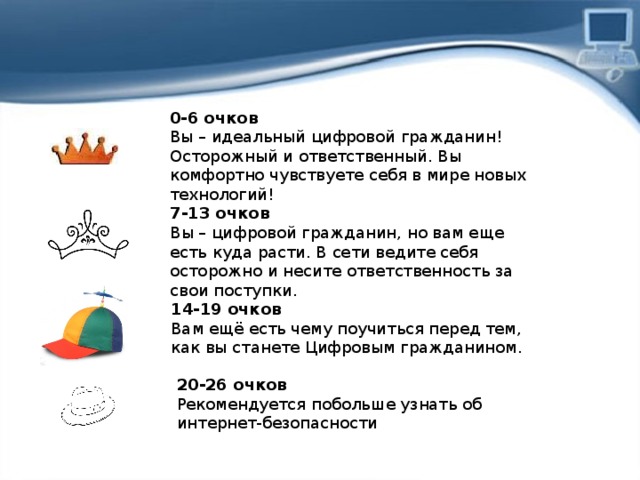 0-6 очков
Вы – идеальный цифровой гражданин! Осторожный и ответственный. Вы комфортно чувствуете себя в мире новых технологий!

7-13 очков
Вы – цифровой гражданин, но вам еще есть куда расти. В сети ведите себя осторожно и несите ответственность за свои поступки.

14-19 очков
Вам ещё есть чему поучиться перед тем, как вы станете Цифровым гражданином.

20-26 очков
Рекомендуется побольше узнать об интернет-безопасности